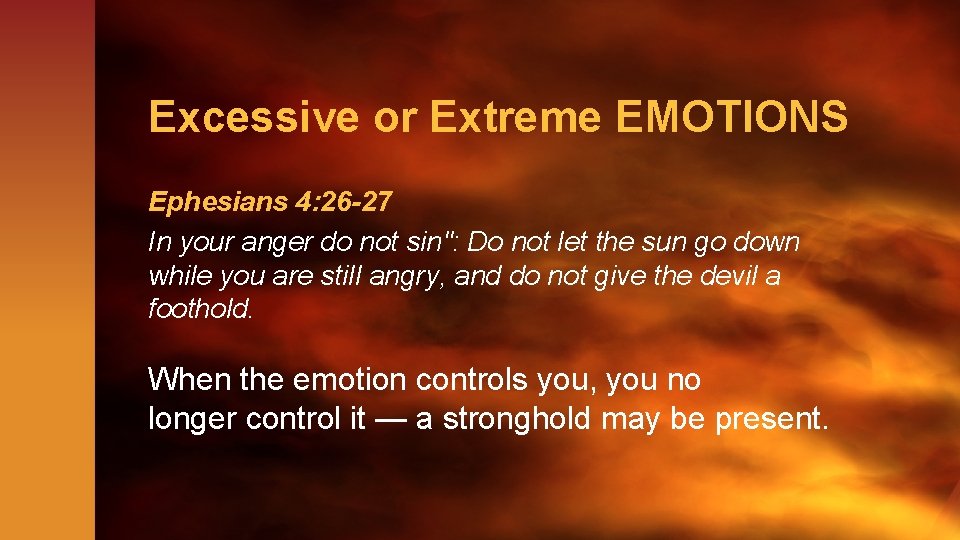 Excessive or Extreme EMOTIONS

Ephesians 4:26-27
In your anger do not sin": Do not let the sun go down while you are still angry, and do not give the devil a foothold.

When the emotion controls you, you no longer control it — a stronghold may be present.